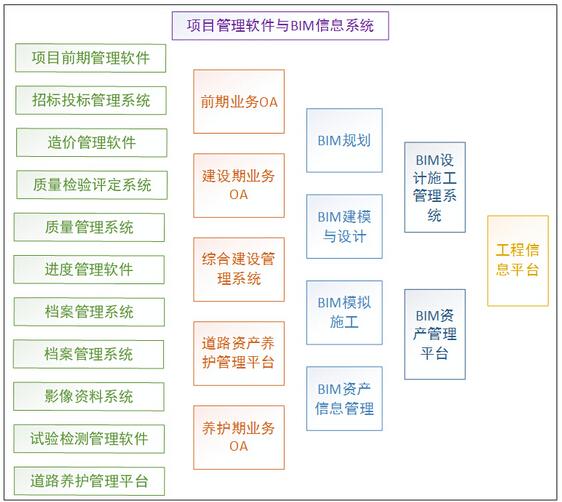 项目管理软件与BIM信息系统

项目前期管理软件

招标投标管理系统

造价管理软件

质量检验评定系统

质量管理系统

进度管理软件

档案管理系统

档案管理系统

影像资料系统

试验检测管理软件

道路养护管理平台

前期业务OA

建设期业务OA

综合建设管理系统

道路资产养护管理平台

养护期业务OA

BIM规划

BIM建模与设计

BIM模拟施工

BIM资产信息管理

BIM设计施工管理系统

BIM资产管理平台

工程信息平台